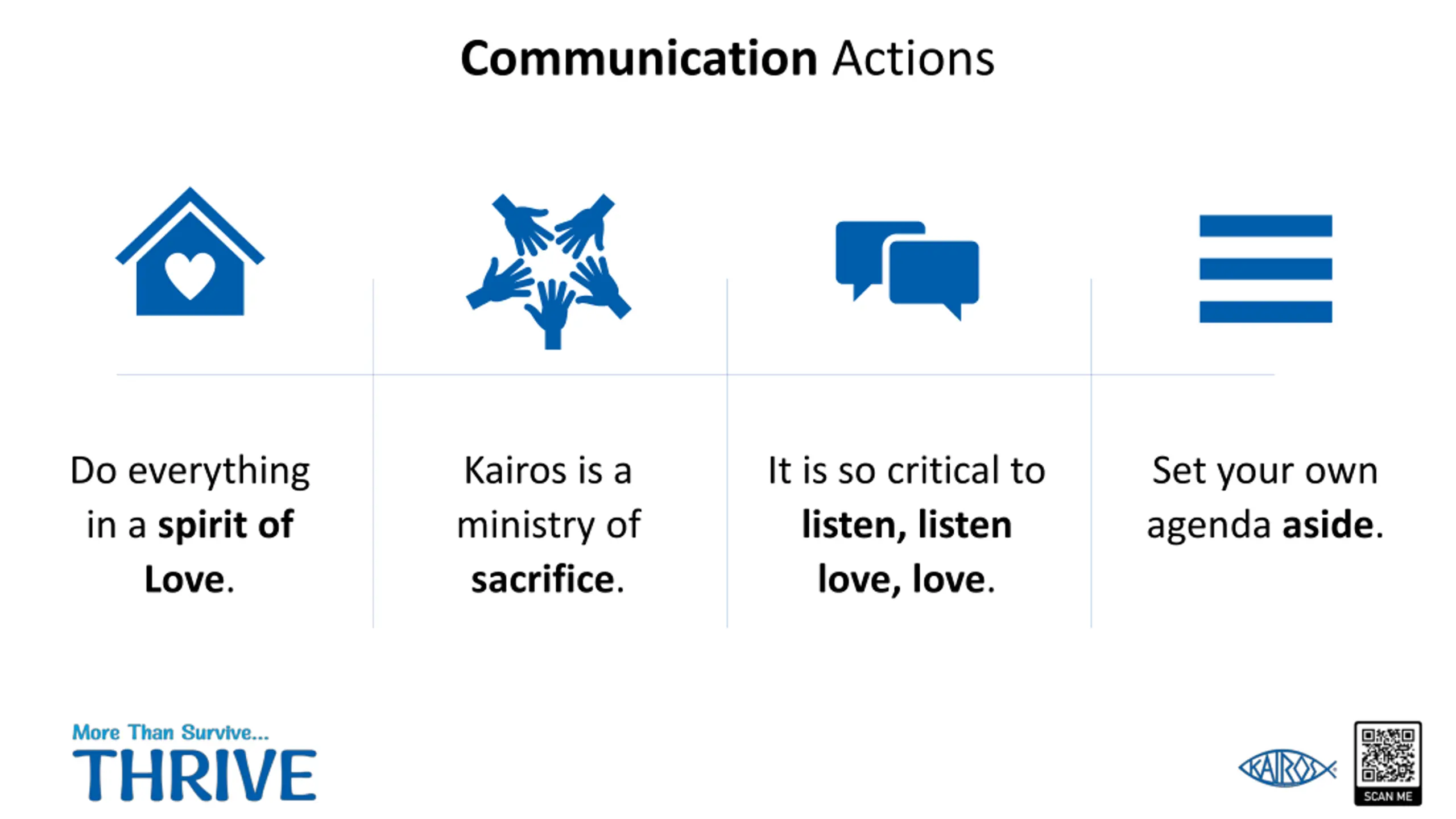 Communication Actions

Do everything in a spirit of Love.

Kairos is a ministry of sacrifice.

It is so critical to listen, listen love, love.

Set your own agenda aside.

More Than Survive...
THRIVE

KAIROS

SCAN ME